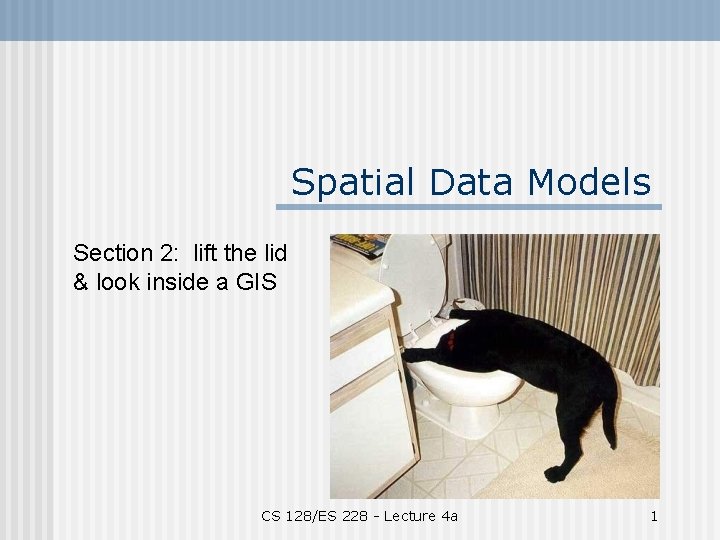 Spatial Data Models

Section 2: lift the lid & look inside a GIS

CS 128/ES 228 - Lecture 4a

1